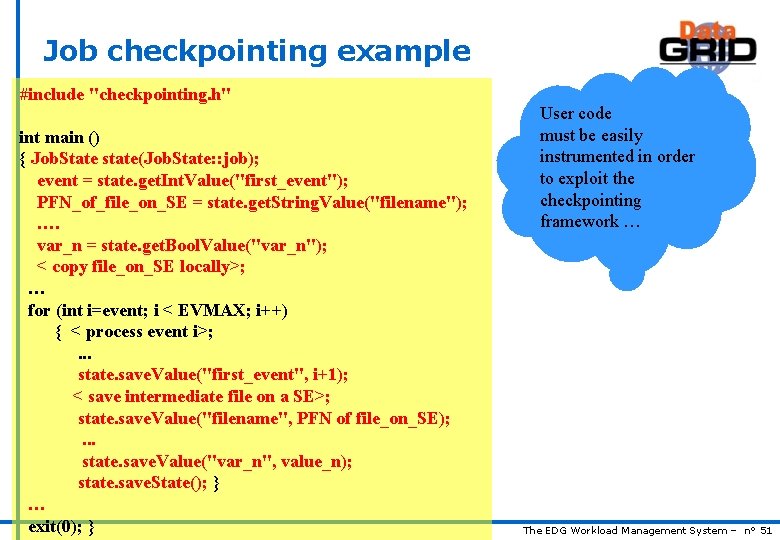 Job checkpointing example

Data GRID

#include "checkpointing.h"

int main ()
{ JobState state(JobState::job);
event = state.getIntValue("first_event");
PFN_of_file_on_SE = state.getStringValue("filename");
….
var_n = state.getBoolValue("var_n");
< copy file_on_SE locally>;
…
for (int i=event; i < EVMAX; i++)
{ < process event i>;
...
state.saveValue("first_event", i+1);
< save intermediate file on a SE>;
state.saveValue("filename", PFN of file_on_SE);
...
state.saveValue("var_n", value_n);
state.saveState(); }
…
exit(0); }

User code must be easily instrumented in order to exploit the checkpointing framework …

The EDG Workload Management System – n° 51